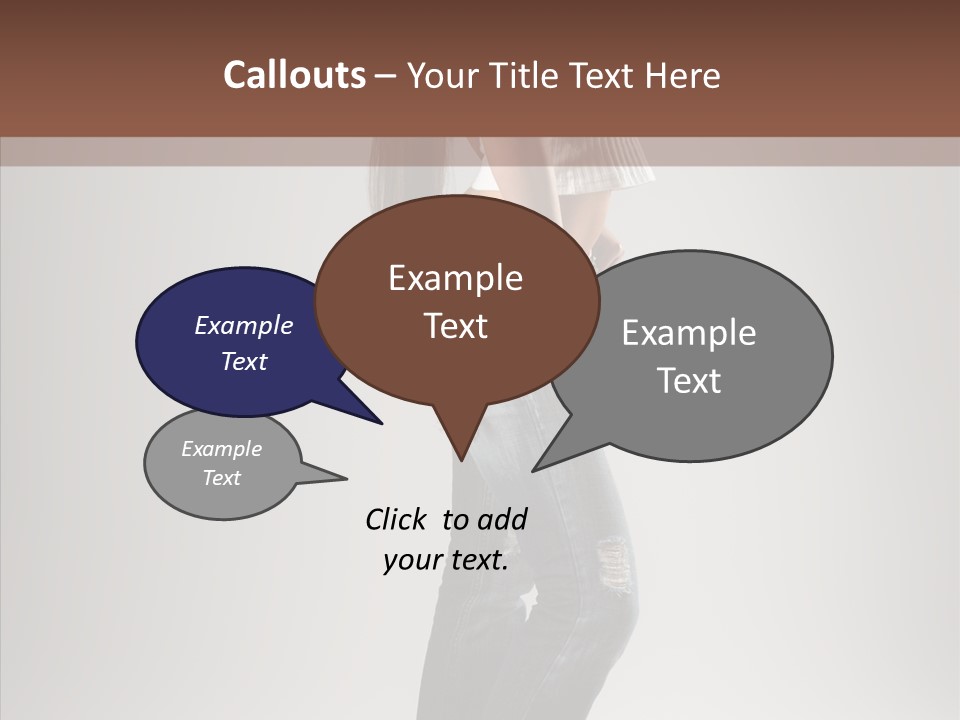 Callouts – Your Title Text Here

Example Text

Example Text

Example Text

Example Text

Click to add your text.